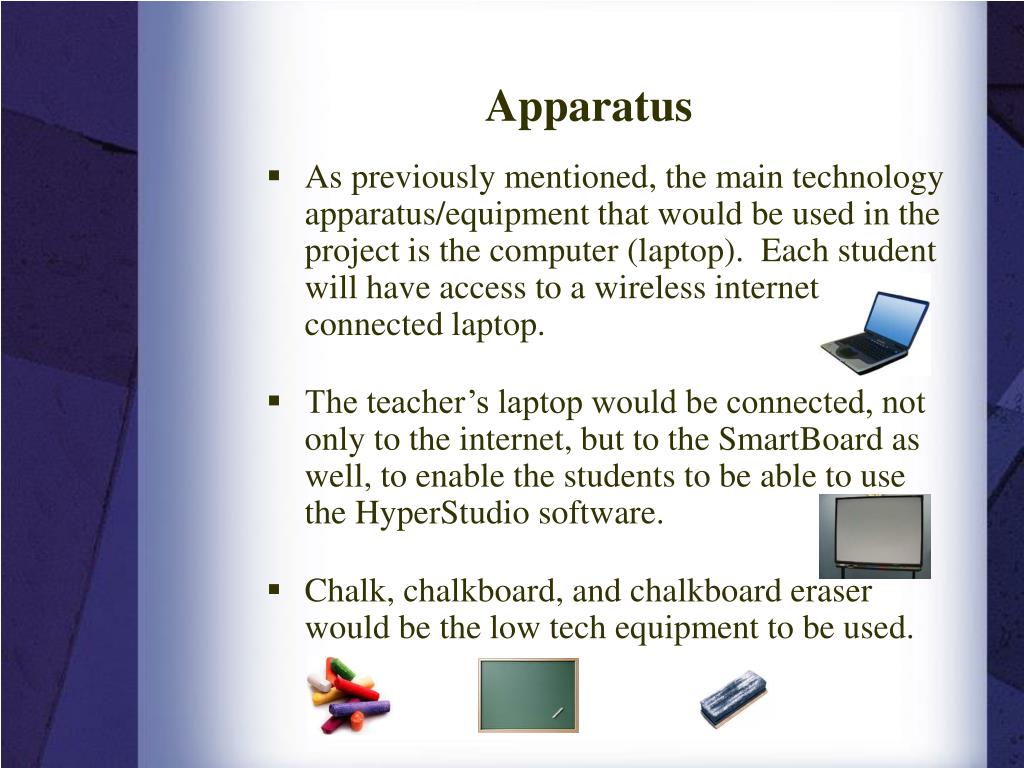 Apparatus

▪ As previously mentioned, the main technology apparatus/equipment that would be used in the project is the computer (laptop). Each student will have access to a wireless internet connected laptop.

▪ The teacher’s laptop would be connected, not only to the internet, but to the SmartBoard as well, to enable the students to be able to use the HyperStudio software.

▪ Chalk, chalkboard, and chalkboard eraser would be the low tech equipment to be used.